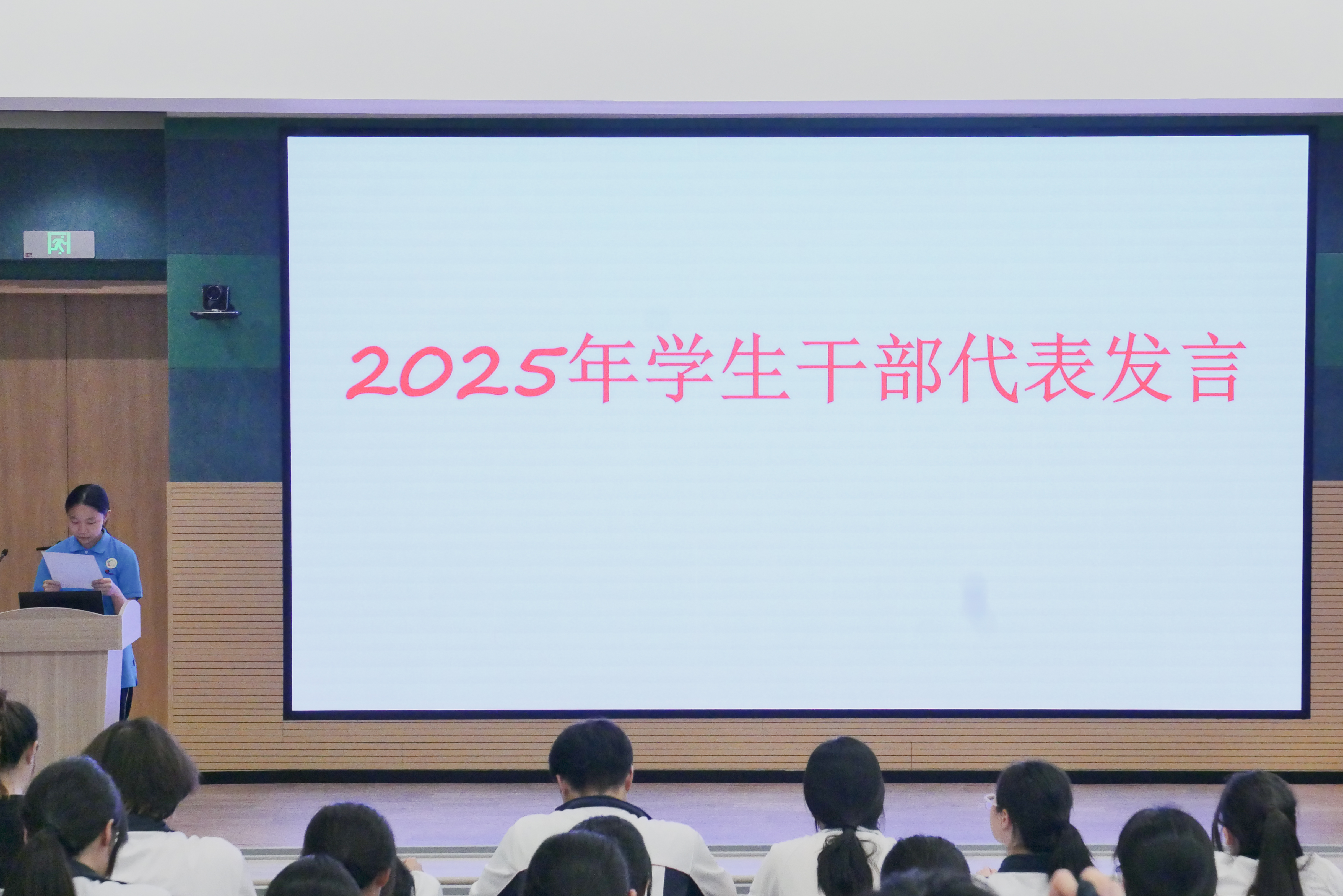 2025年学生干部代表发言